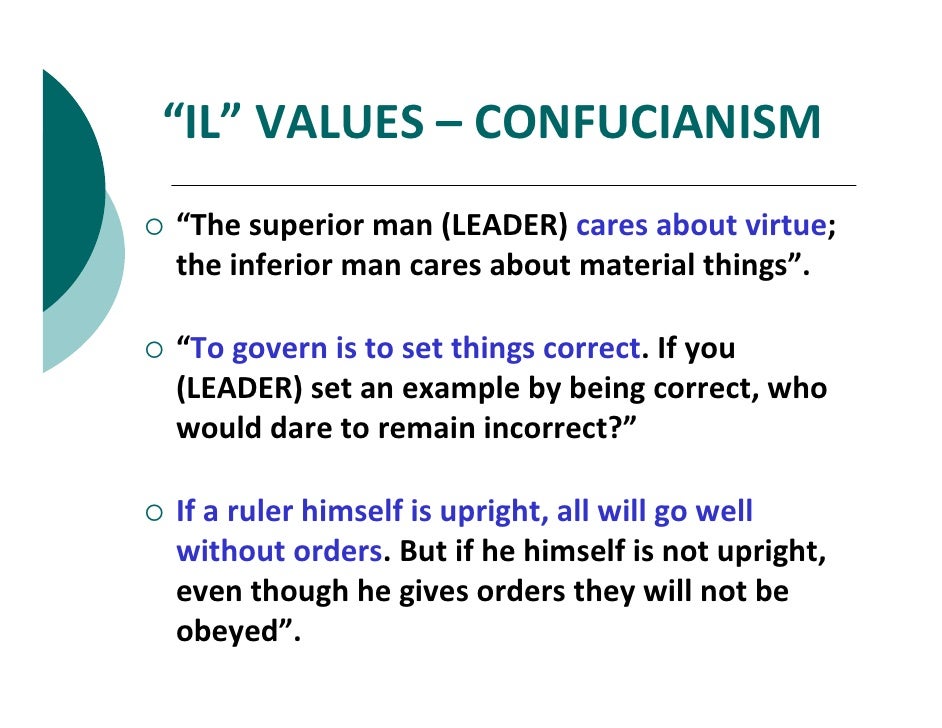 “IL” VALUES – CONFUCIANISM

○ “The superior man (LEADER) cares about virtue; the inferior man cares about material things”.

○ “To govern is to set things correct. If you (LEADER) set an example by being correct, who would dare to remain incorrect?”

○ If a ruler himself is upright, all will go well without orders. But if he himself is not upright, even though he gives orders they will not be obeyed”.